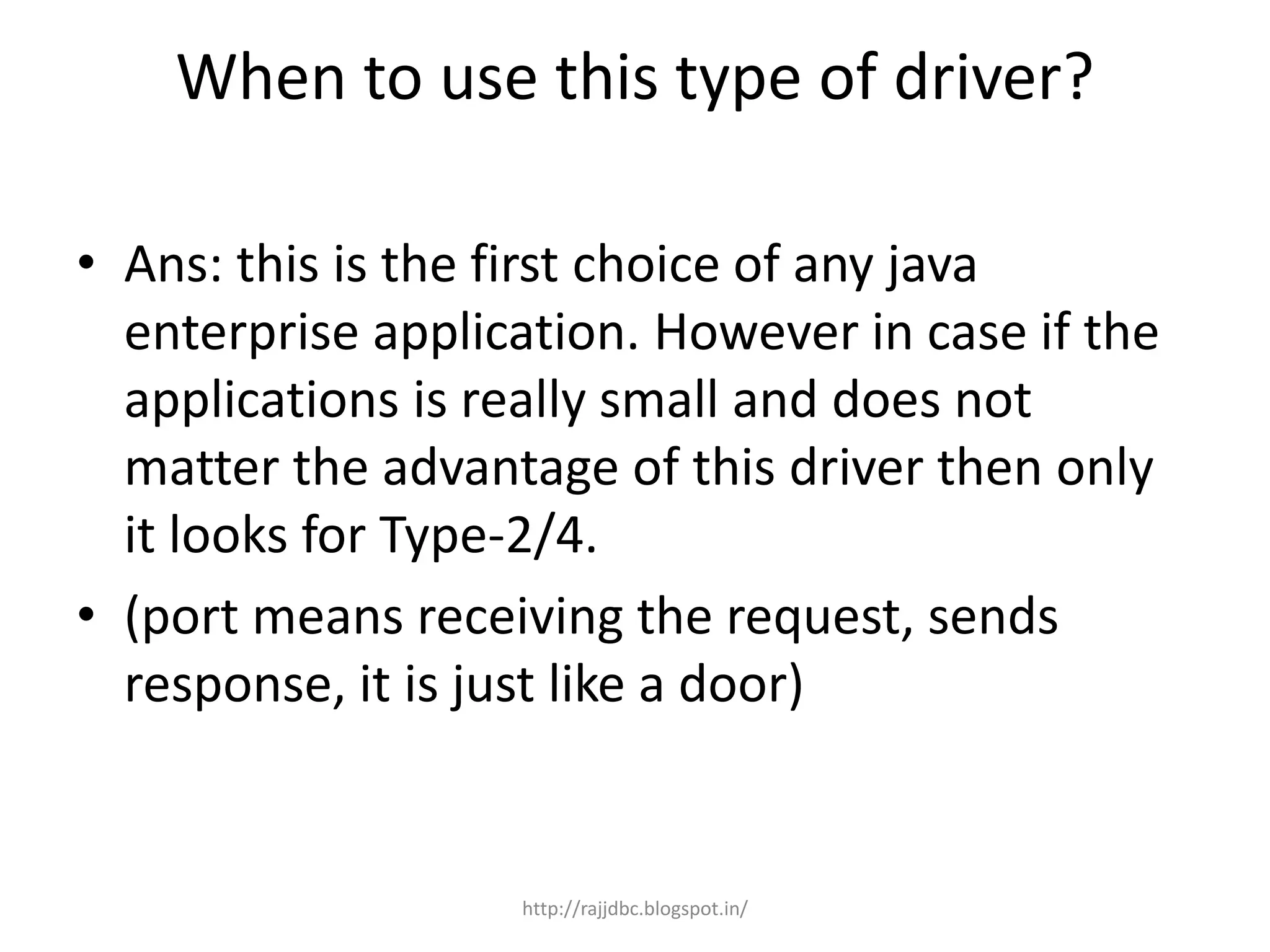 When to use this type of driver?

• Ans: this is the first choice of any java enterprise application. However in case if the applications is really small and does not matter the advantage of this driver then only it looks for Type-2/4.

• (port means receiving the request, sends response, it is just like a door)

http://rajjdbc.blogspot.in/